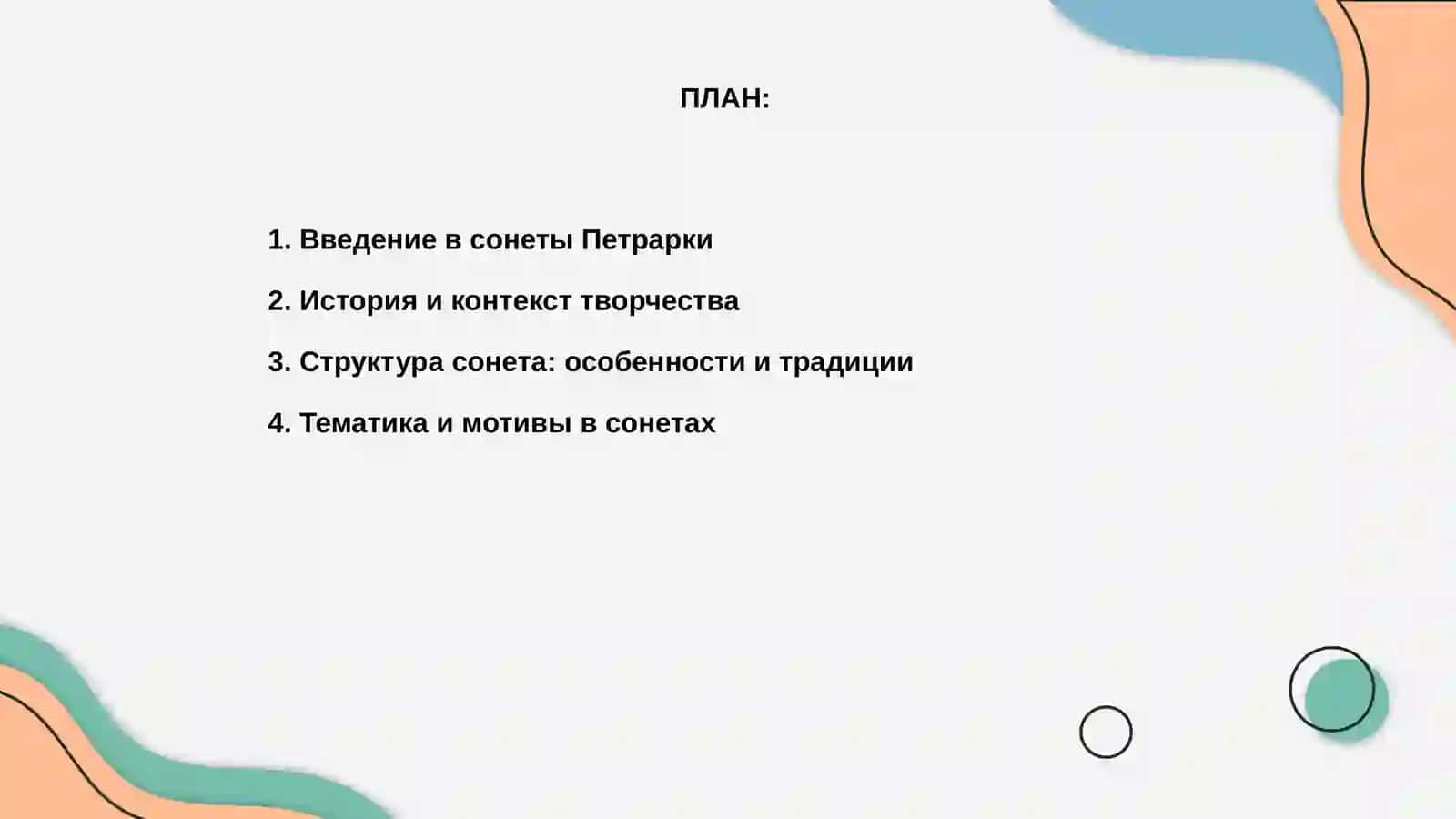 ПЛАН:

1. Введение в сонеты Петрарки

2. История и контекст творчества

3. Структура сонета: особенности и традиции

4. Тематика и мотивы в сонетах